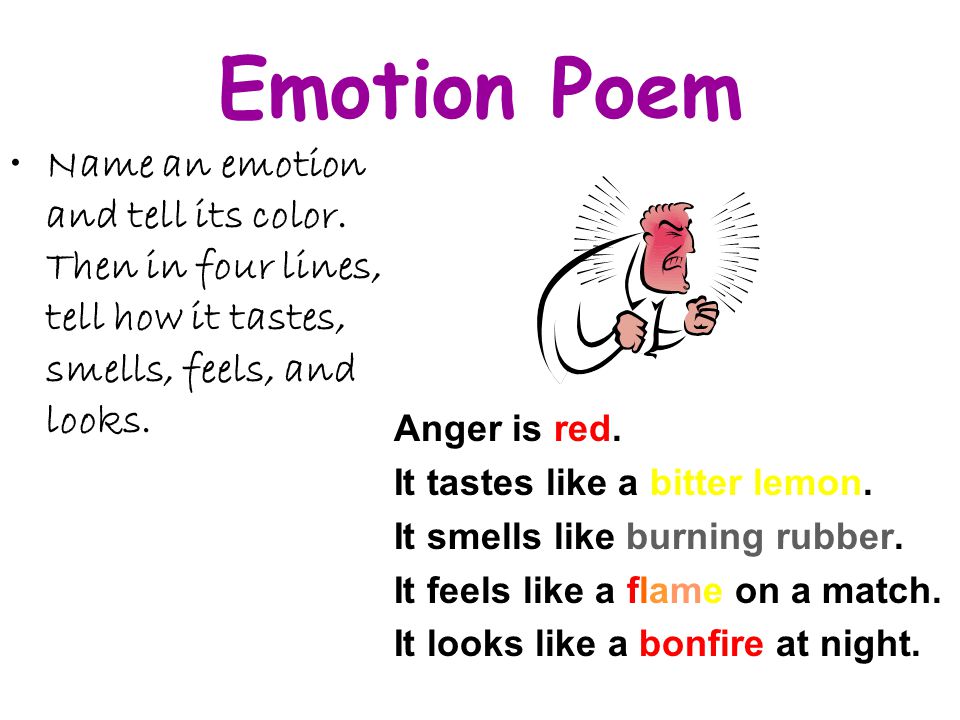 Emotion Poem

• Name an emotion and tell its color. Then in four lines, tell how it tastes, smells, feels, and looks.

Anger is red.
It tastes like a bitter lemon.
It smells like burning rubber.
It feels like a flame on a match.
It looks like a bonfire at night.